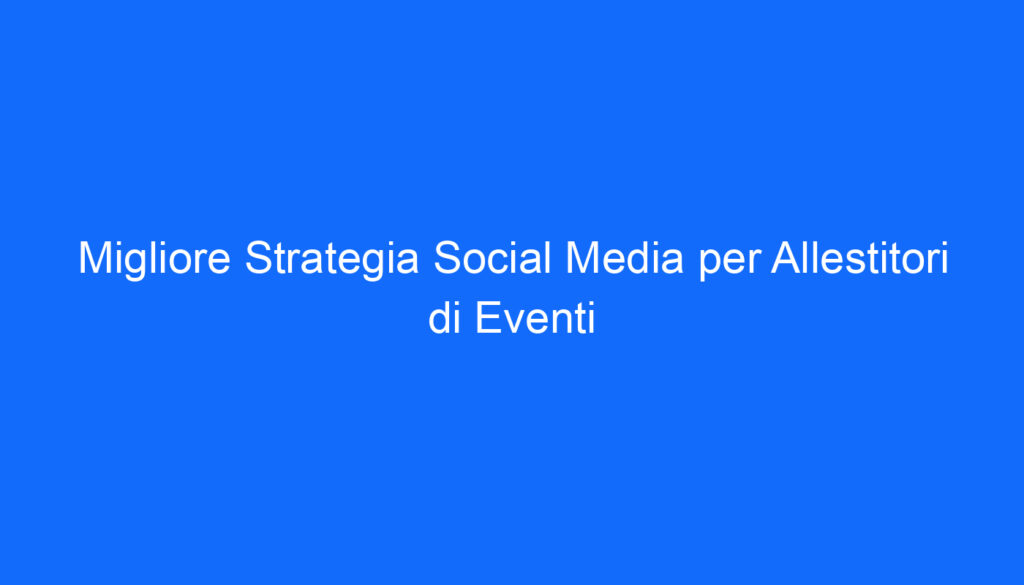 Migliore Strategia Social Media per Allestitori di Eventi